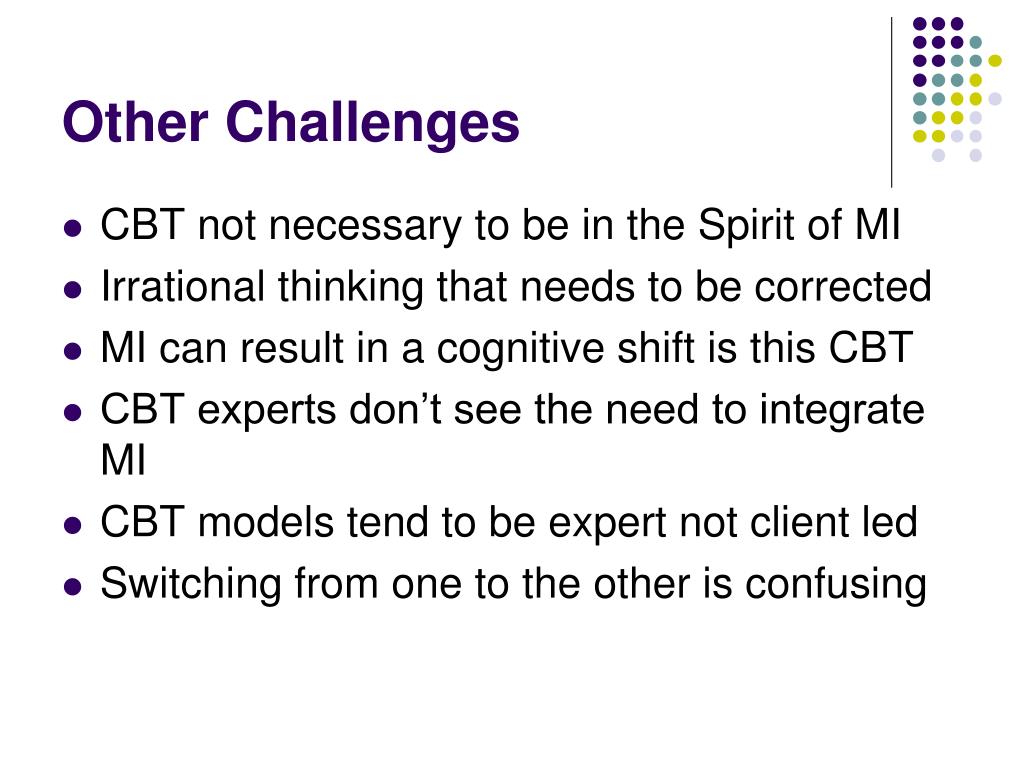 Other Challenges

- CBT not necessary to be in the Spirit of MI
- Irrational thinking that needs to be corrected
- MI can result in a cognitive shift is this CBT
- CBT experts don’t see the need to integrate MI
- CBT models tend to be expert not client led
- Switching from one to the other is confusing